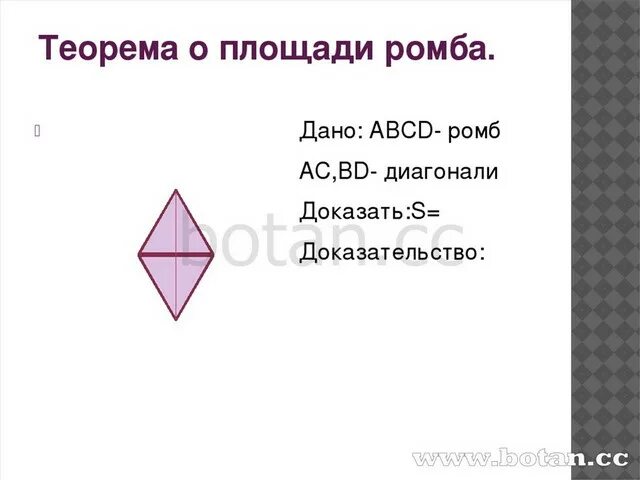 Теорема о площади ромба.

Дано: ABCD- ромб

AC,BD- диагонали

Доказать:S=

Доказательство:

botan.cc

www.botan.cc